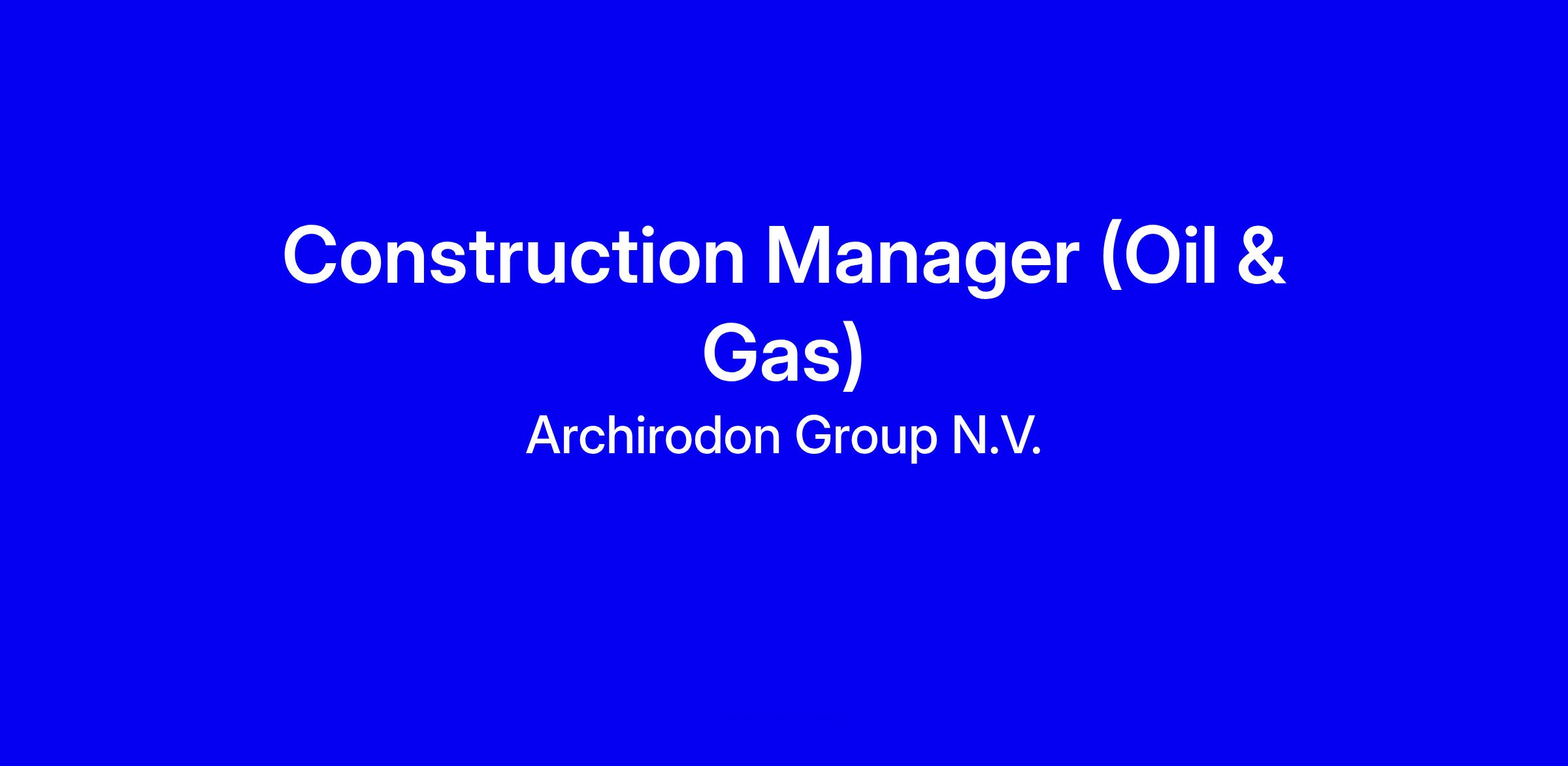 Construction Manager (Oil & Gas)

Archirodon Group N.V.